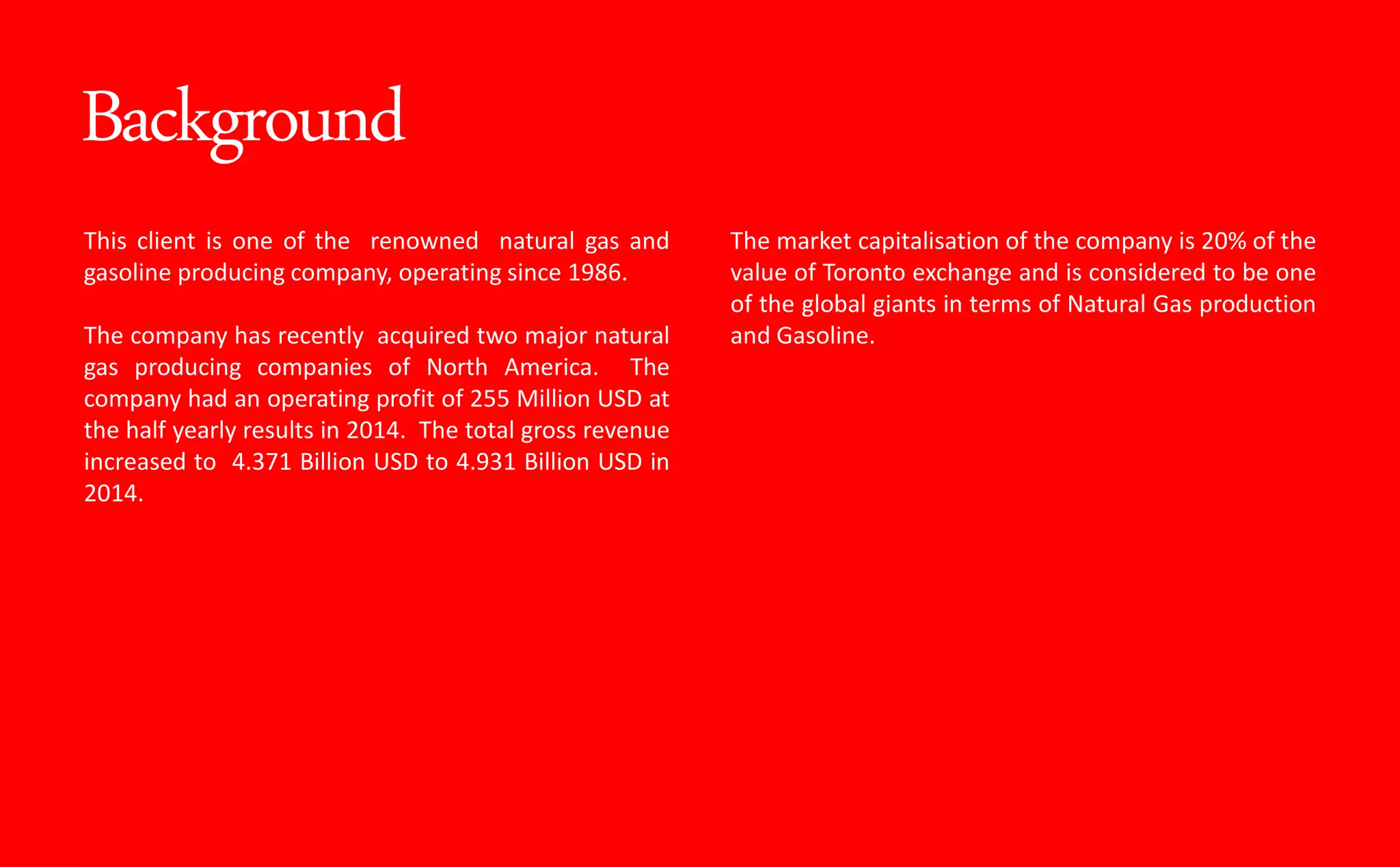 Background

This client is one of the renowned natural gas and gasoline producing company, operating since 1986.

The company has recently acquired two major natural gas producing companies of North America. The company had an operating profit of 255 Million USD at the half yearly results in 2014. The total gross revenue increased to 4.371 Billion USD to 4.931 Billion USD in 2014.

The market capitalisation of the company is 20% of the value of Toronto exchange and is considered to be one of the global giants in terms of Natural Gas production and Gasoline.